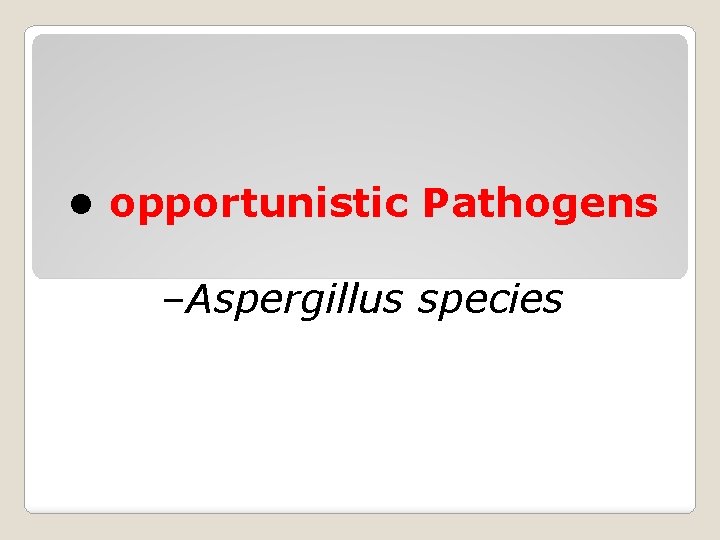 • opportunistic Pathogens

–Aspergillus species